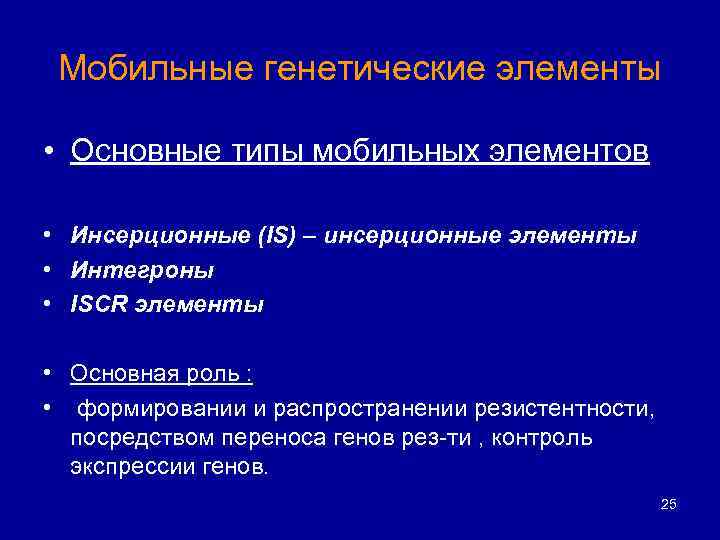 Мобильные генетические элементы

• Основные типы мобильных элементов

• Инсерционные (IS) – инсерционные элементы
• Интегроны
• ISCR элементы

• Основная роль :
• формировании и распространении резистентности, посредством переноса генов рез-ти , контроль экспрессии генов.

25